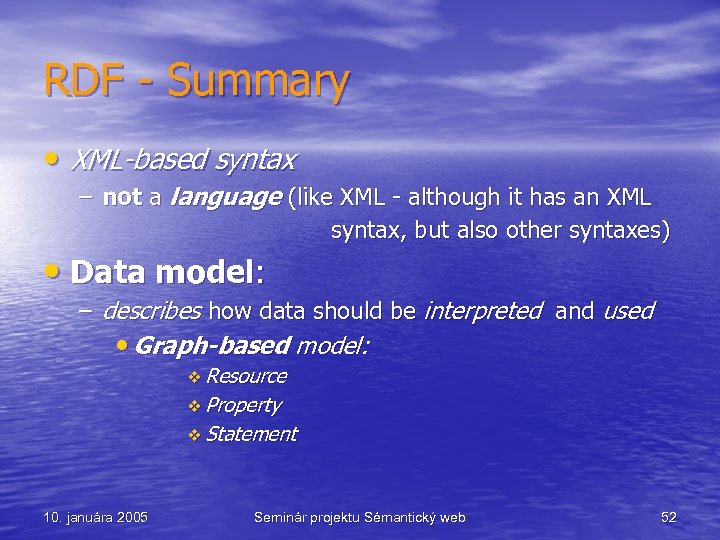 RDF - Summary

• XML-based syntax
– not a language (like XML - although it has an XML syntax, but also other syntaxes)

• Data model:
– describes how data should be interpreted and used
• Graph-based model:
❖ Resource
❖ Property
❖ Statement

10. januára 2005
Seminár projektu Sémantický web
52